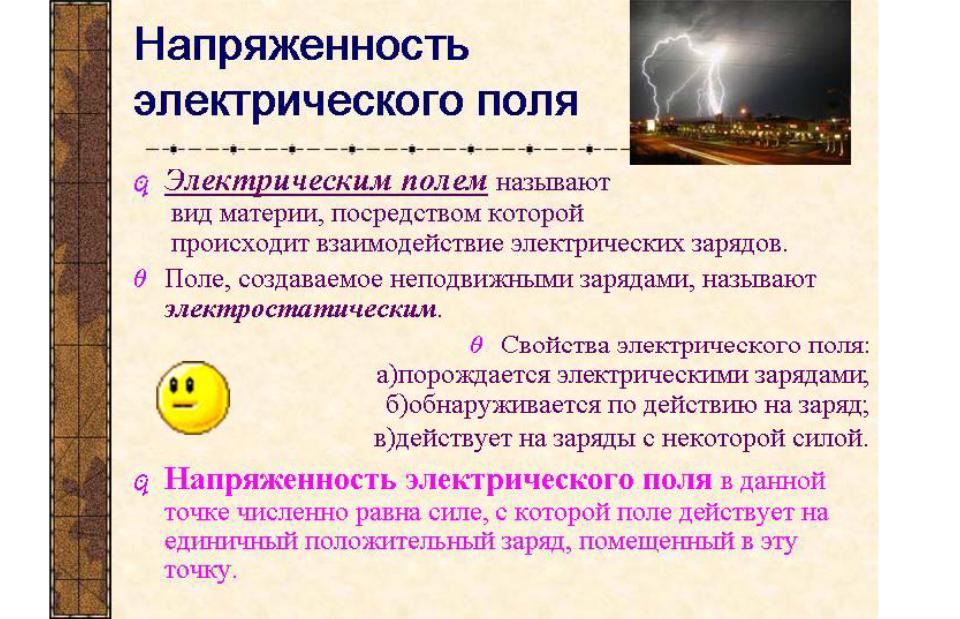 Напряженность электрического поля

Электрическим полем называют вид материи, посредством которой происходит взаимодействие электрических зарядов.

Поле, создаваемое неподвижными зарядами, называют электростатическим.

Свойства электрического поля:
а)порождается электрическими зарядами;
б)обнаруживается по действию на заряд;
в)действует на заряды с некоторой силой.

Напряженность электрического поля в данной точке численно равна силе, с которой поле действует на единичный положительный заряд, помещенный в эту точку.